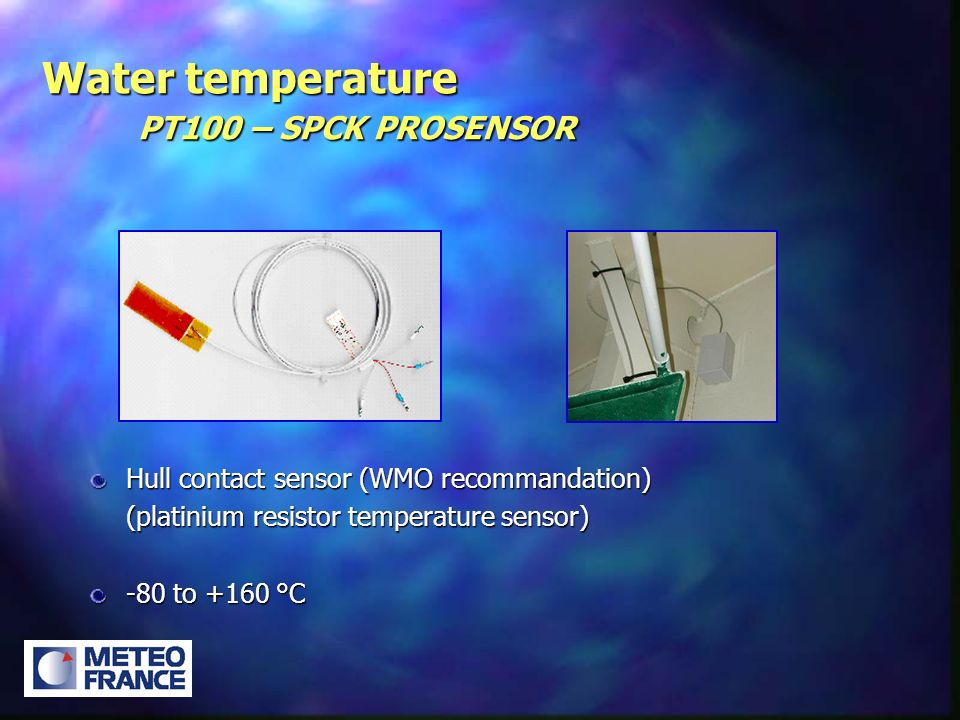 Water temperature

PT100 – SPCK PROSENSOR

Hull contact sensor (WMO recommandation) (platinium resistor temperature sensor)

-80 to +160 °C

METEO FRANCE